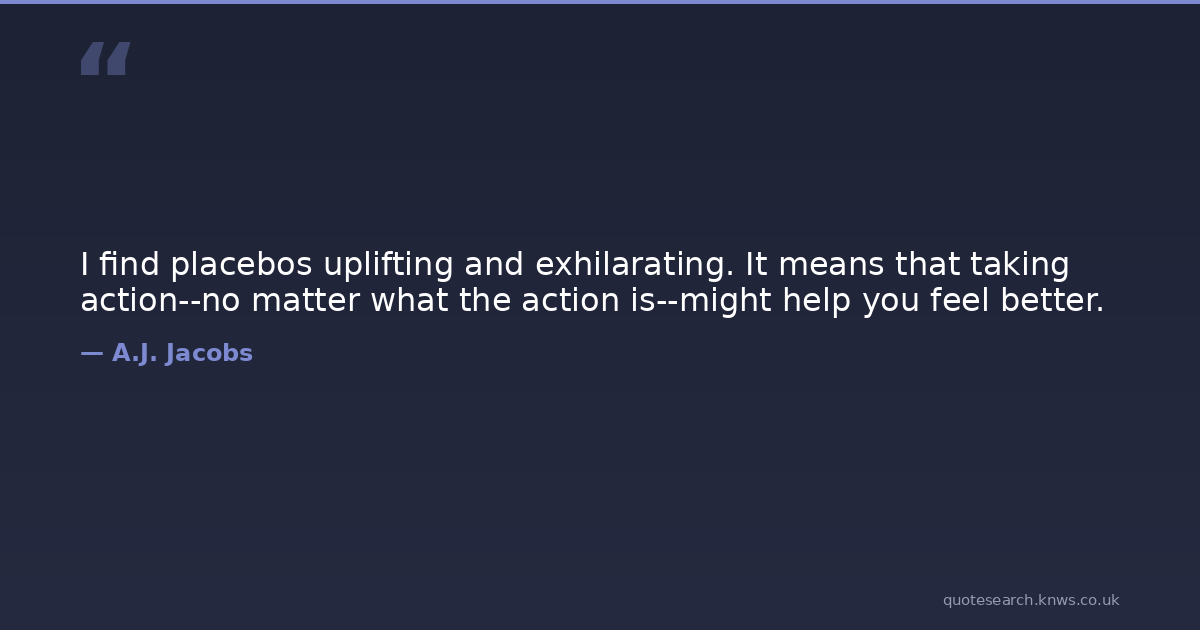 “

I find placebos uplifting and exhilarating. It means that taking action--no matter what the action is--might help you feel better.

— A.J. Jacobs

quotesearch.knws.co.uk